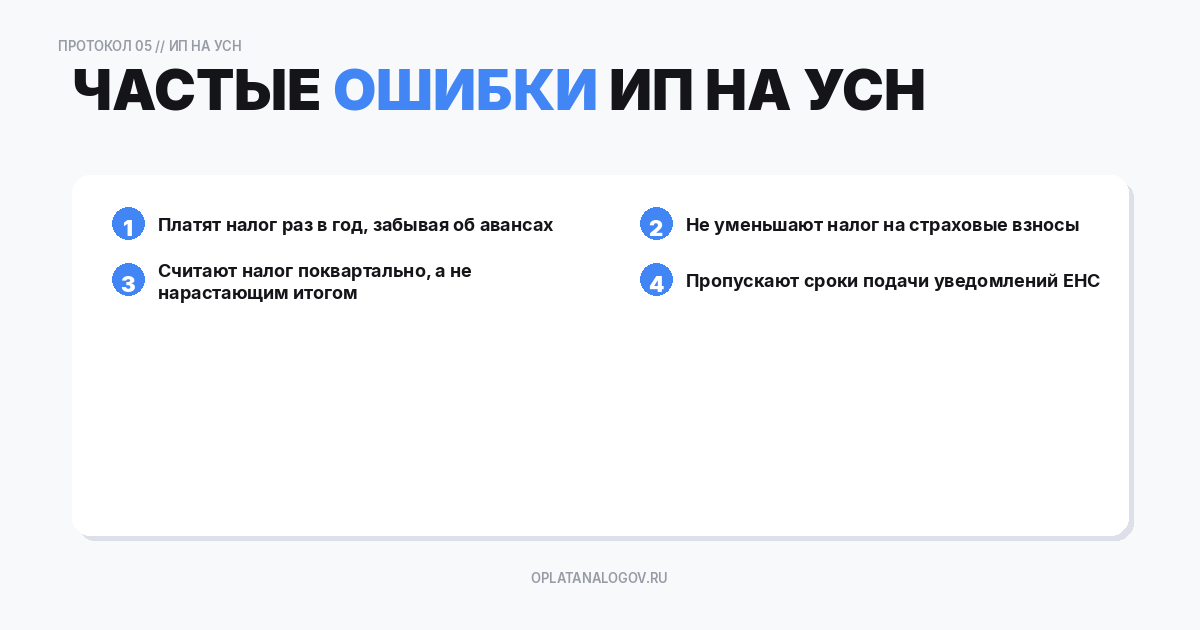 ПРОТОКОЛ 05 // ИП НА УСН

ЧАСТЫЕ ОШИБКИ ИП НА УСН

1 Платят налог раз в год, забывая об авансах

2 Не уменьшают налог на страховые взносы

3 Считают налог поквартально, а не нарастающим итогом

4 Пропускают сроки подачи уведомлений ЕНС

OPLATANALOGOV.RU